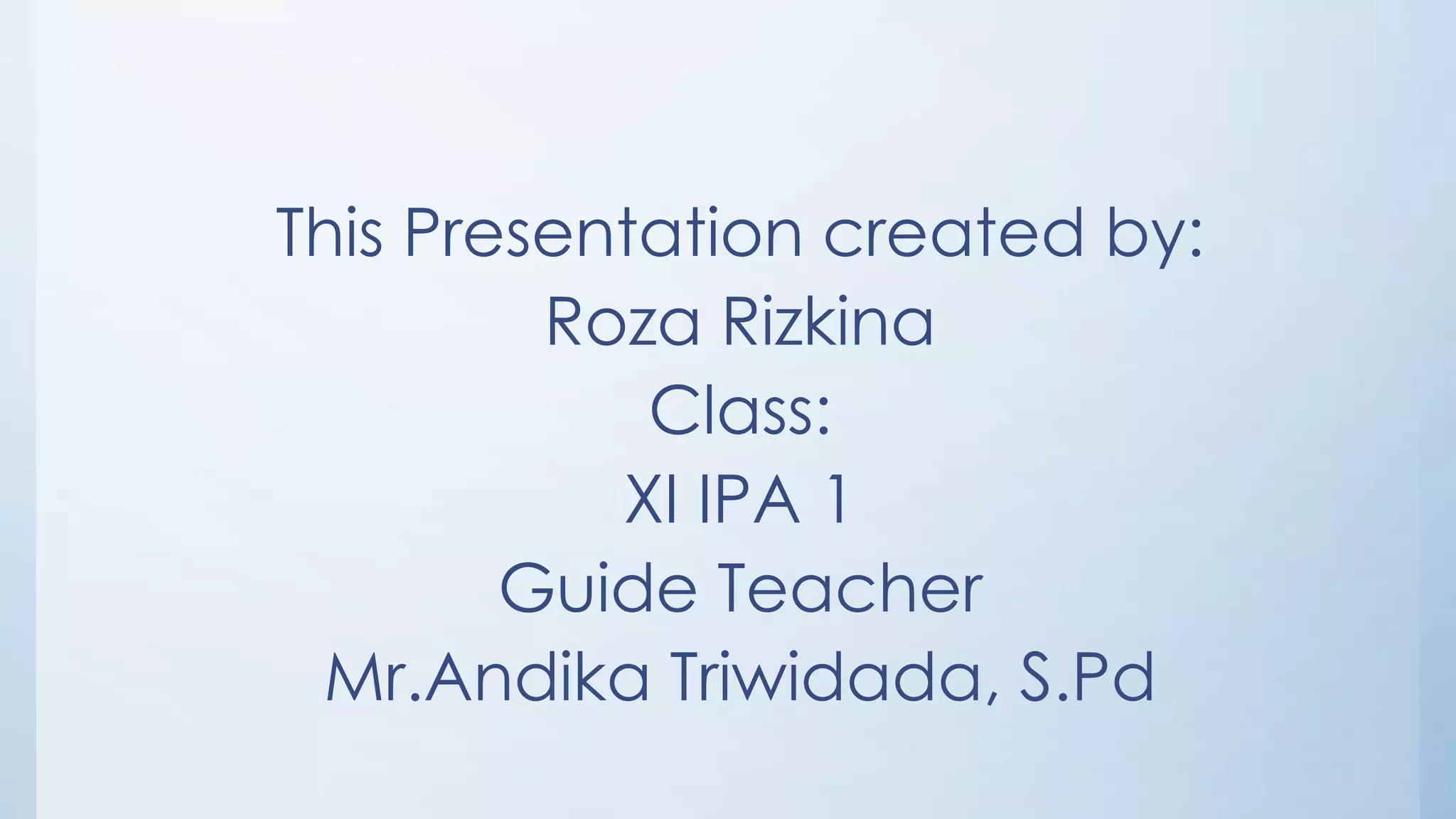 This Presentation created by:
Roza Rizkina
Class:
XI IPA 1
Guide Teacher
Mr.Andika Triwidada, S.Pd